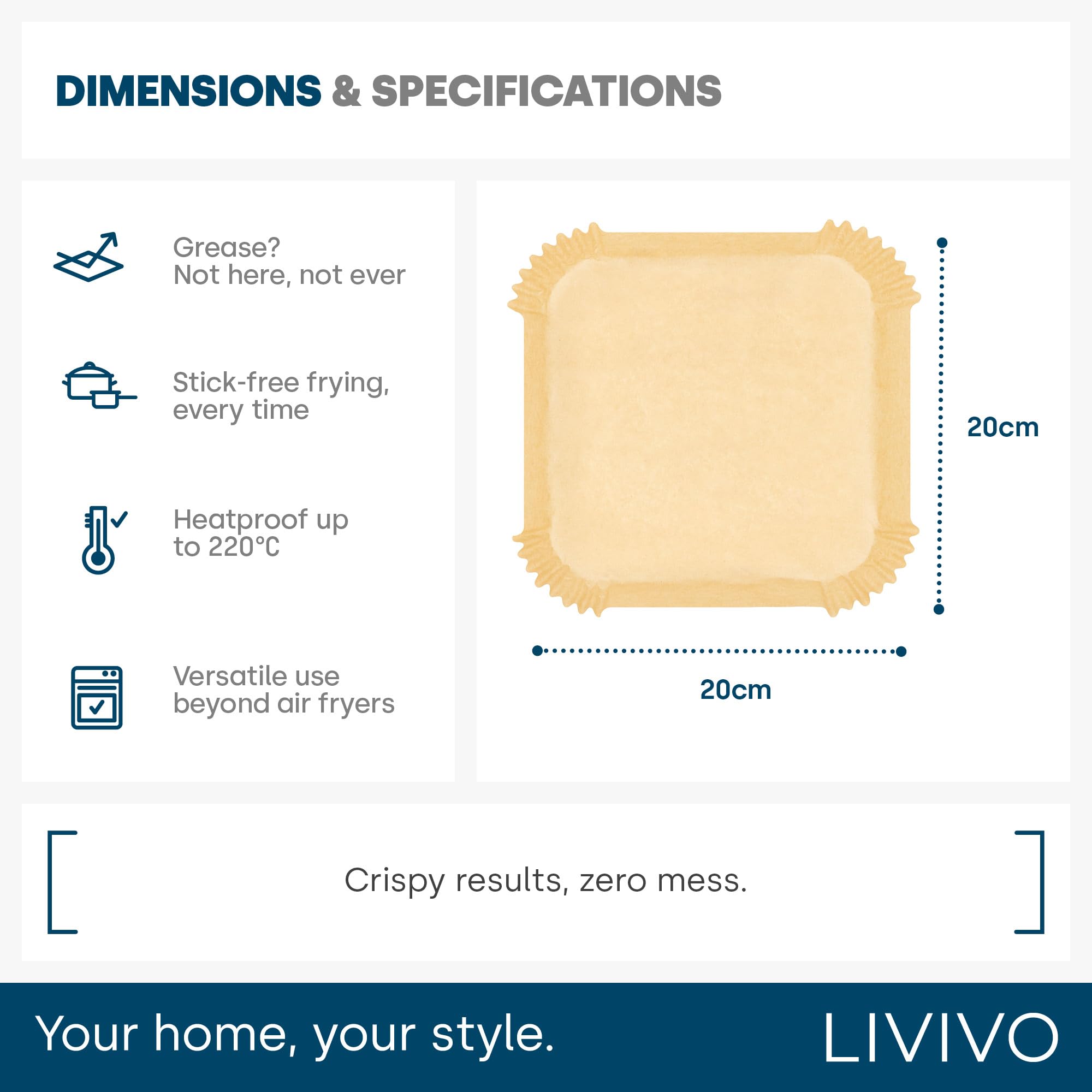 DIMENSIONS & SPECIFICATIONS

Grease?
Not here, not ever

Stick-free frying, every time

Heatproof up to 220℃

Versatile use beyond air fryers

20cm

20cm

Crispy results, zero mess.

Your home, your style.

LIVIVO